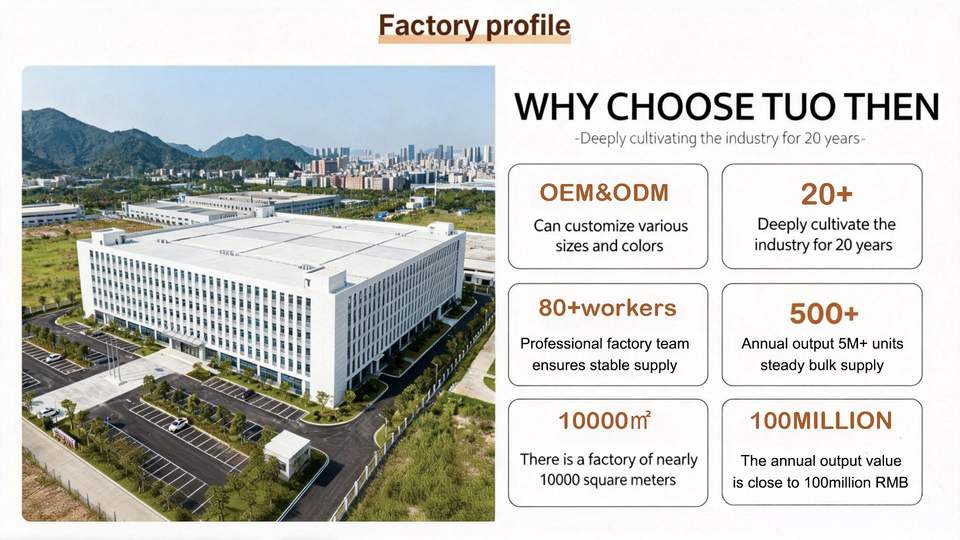 Factory profile

WHY CHOOSE TUO THEN

-Deeply cultivating the industry for 20 years-

OEM&ODM

Can customize various sizes and colors

20+

Deeply cultivate the industry for 20 years

80+workers

Professional factory team ensures stable supply

500+

Annual output 5M+ units steady bulk supply

10000㎡

There is a factory of nearly 10000 square meters

100MILLION

The annual output value is close to 100million RMB